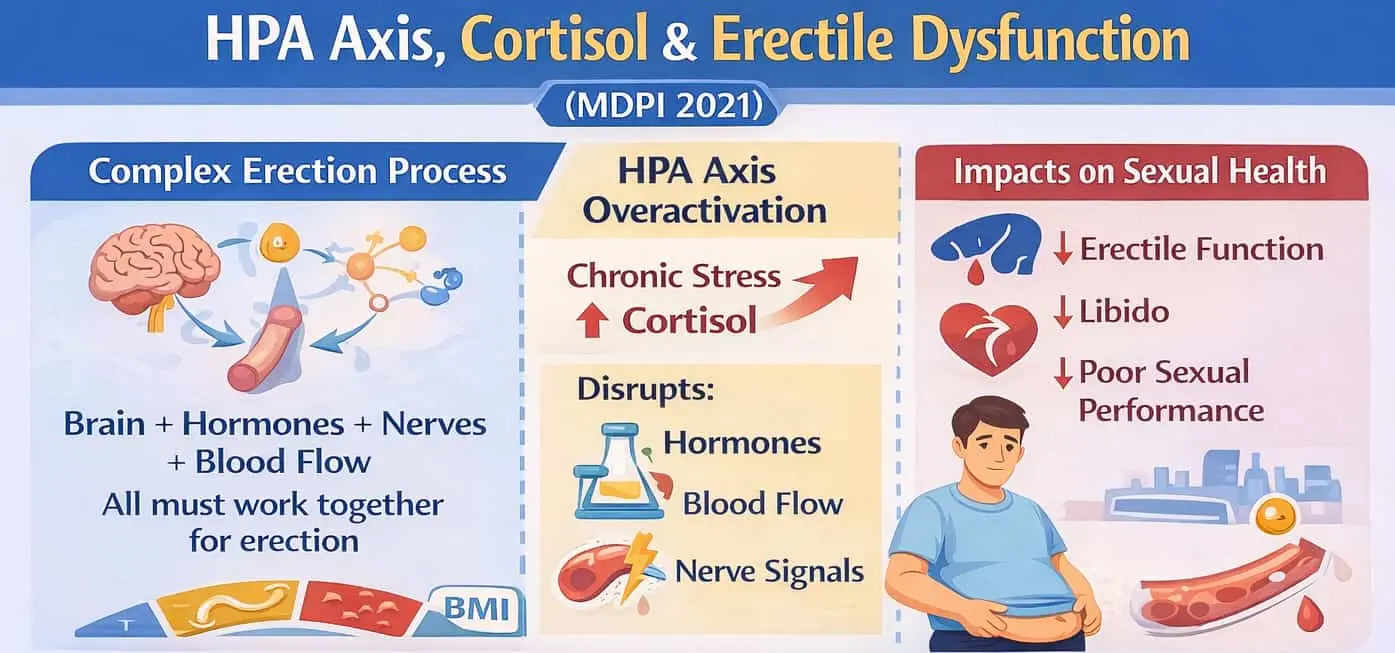 HPA Axis, Cortisol & Erectile Dysfunction

(MDPI 2021)

Complex Erection Process

Brain + Hormones + Nerves + Blood Flow

All must work together for erection

BMI

HPA Axis Overactivation

Chronic Stress

↑ Cortisol

Disrupts:

Hormones

Blood Flow

Nerve Signals

Impacts on Sexual Health

↓ Erectile Function

↓ Libido

↓ Poor Sexual Performance